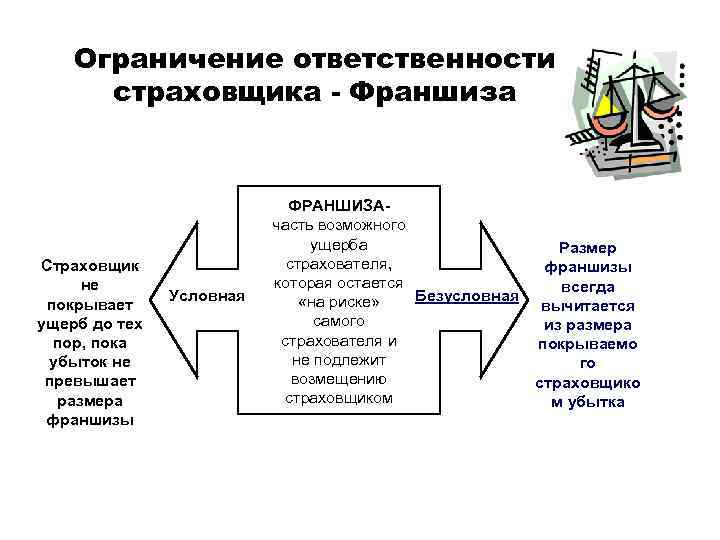 Ограничение ответственности страховщика - Франшиза

Страховщик не покрывает ущерб до тех пор, пока убыток не превышает размера франшизы

Условная

ФРАНШИЗА- часть возможного ущерба страхователя, которая остается «на риске» самого страхователя и не подлежит возмещению страховщиком

Безусловная

Размер франшизы всегда вычитается из размера покрываемо го страховщико м убытка